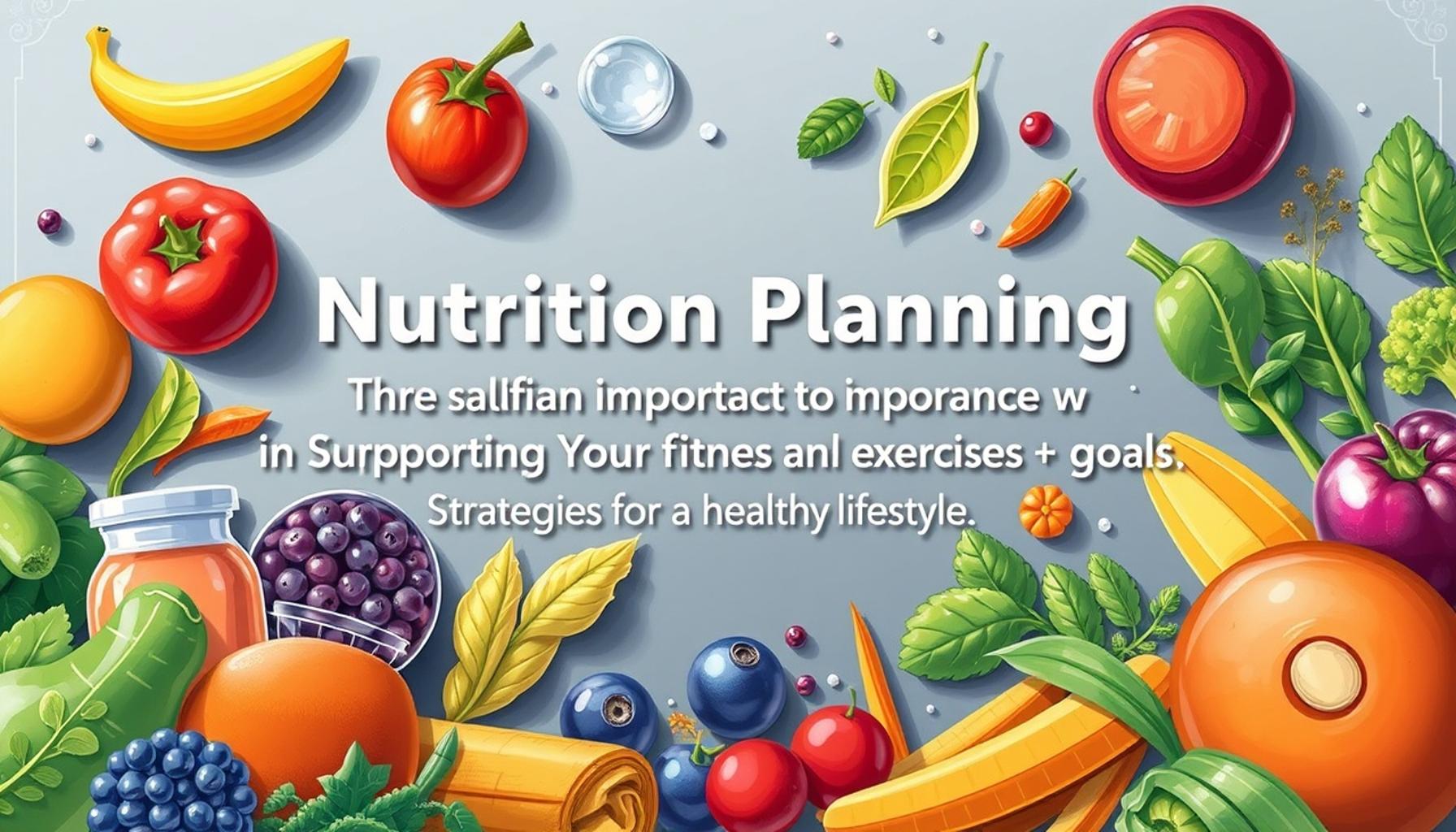 Nutrition Planning

Thre sallfian importact to imporance w in Surpporting Your fitnes anl exercises + goals. Strategies for a healthy lifestyle.